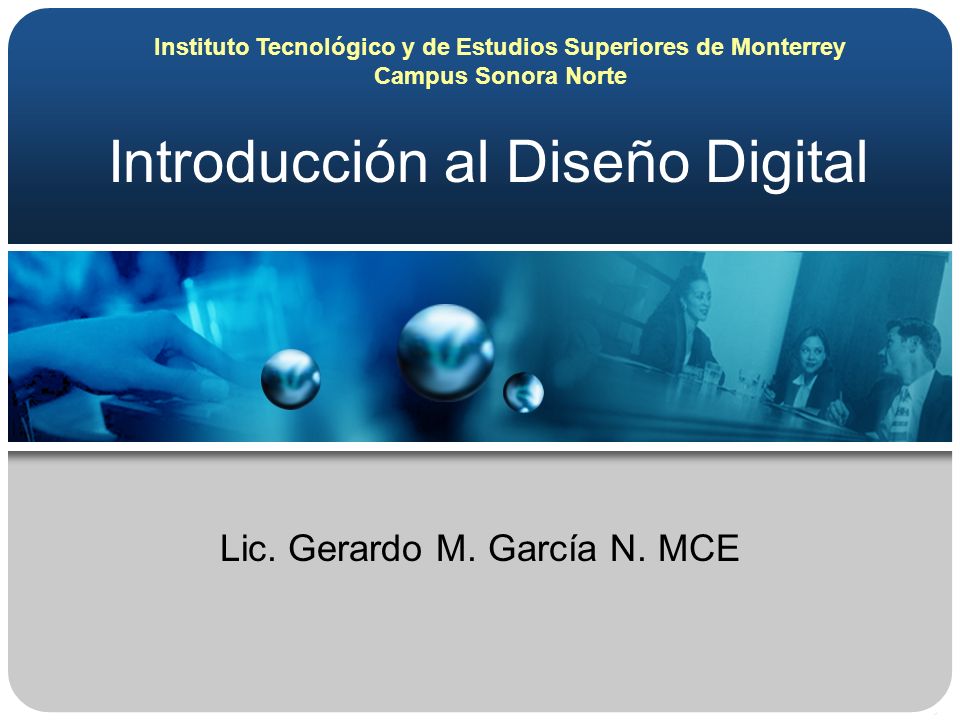 Instituto Tecnológico y de Estudios Superiores de Monterrey
Campus Sonora Norte

Introducción al Diseño Digital

Lic. Gerardo M. García N. MCE